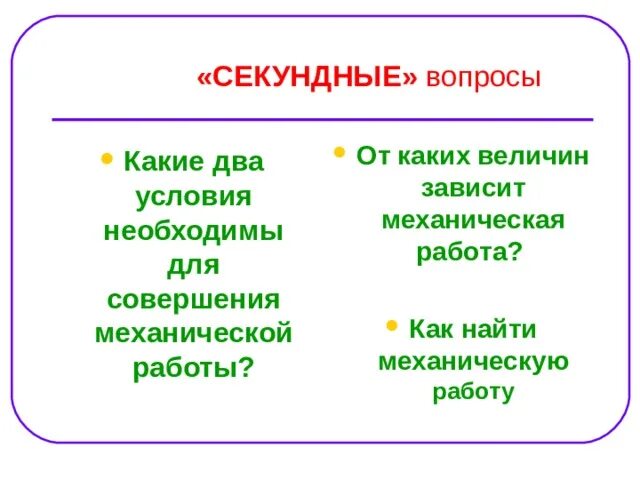 «СЕКУНДНЫЕ» вопросы

• Какие два условия необходимы для совершения механической работы?

• От каких величин зависит механическая работа?

• Как найти механическую работу